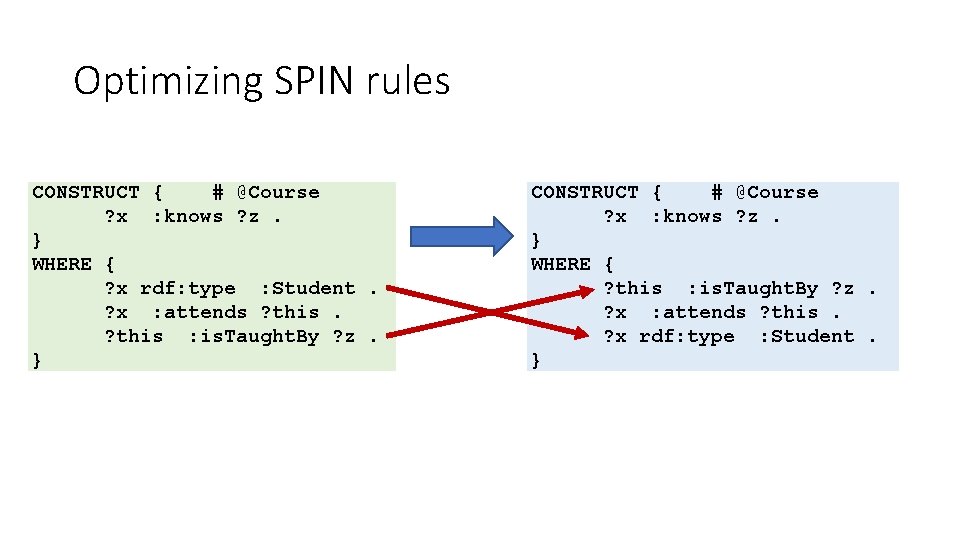 Optimizing SPIN rules

CONSTRUCT { # @Course
?x :knows ?z .
}
WHERE {
?x rdf:type :Student .
?x :attends ?this .
?this :isTaughtBy ?z .
}

CONSTRUCT { # @Course
?x :knows ?z .
}
WHERE {
?this :isTaughtBy ?z .
?x :attends ?this .
?x rdf:type :Student .
}